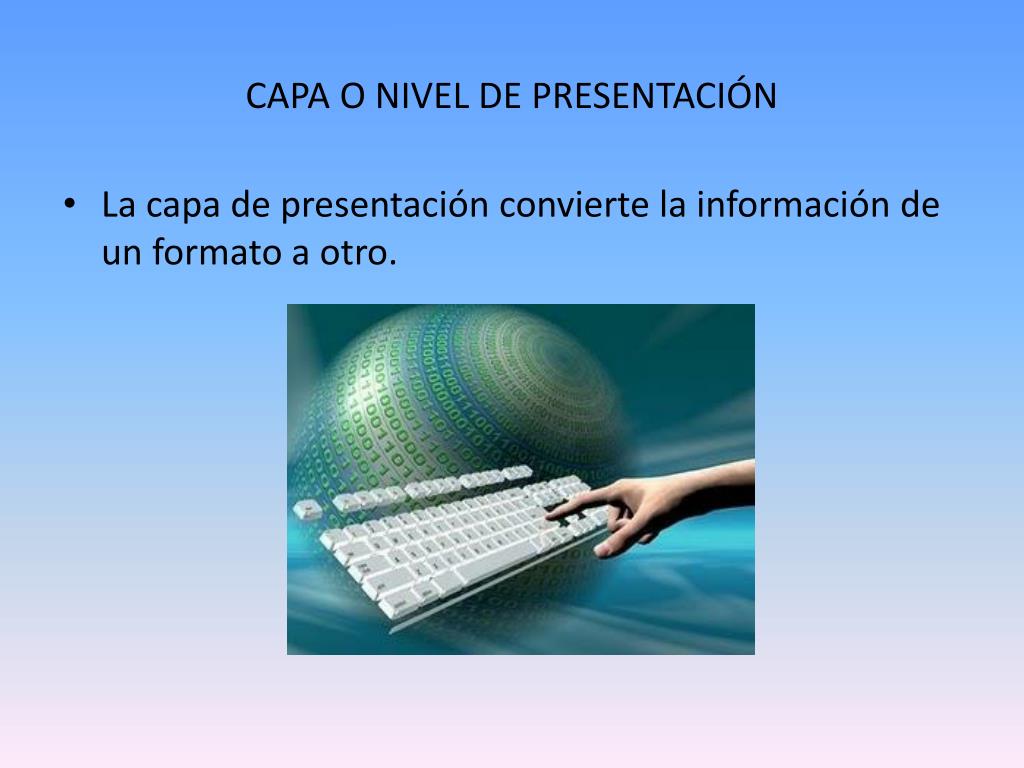 CAPA O NIVEL DE PRESENTACIÓN

• La capa de presentación convierte la información de un formato a otro.